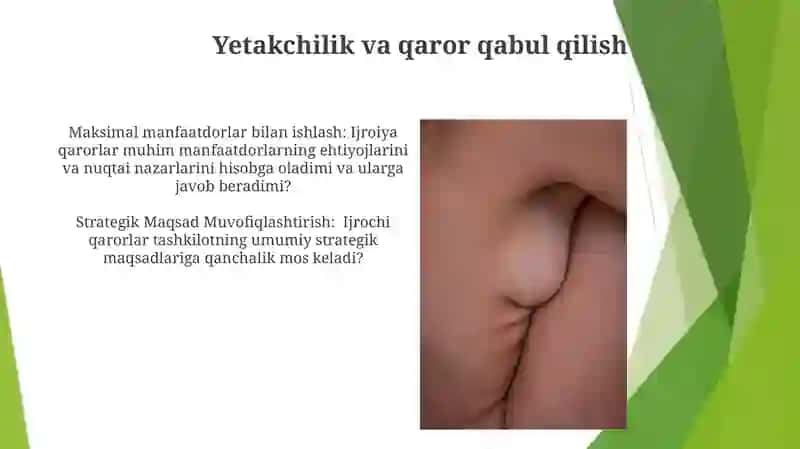 Yetakchilik va qaror qabul qilish

Maksimal manfaatdorlar bilan ishlash: Ijroiya qarorlar muhim manfaatdorlarning ehtiyojlarini va nuqtai nazarlarini hisobga oladimi va ularga javob beradimi?

Strategik Maqsad Muvofiqlashtirish: Ijrochi qarorlar tashkilotning umumiy strategik maqsadlariga qanchalik mos keladi?